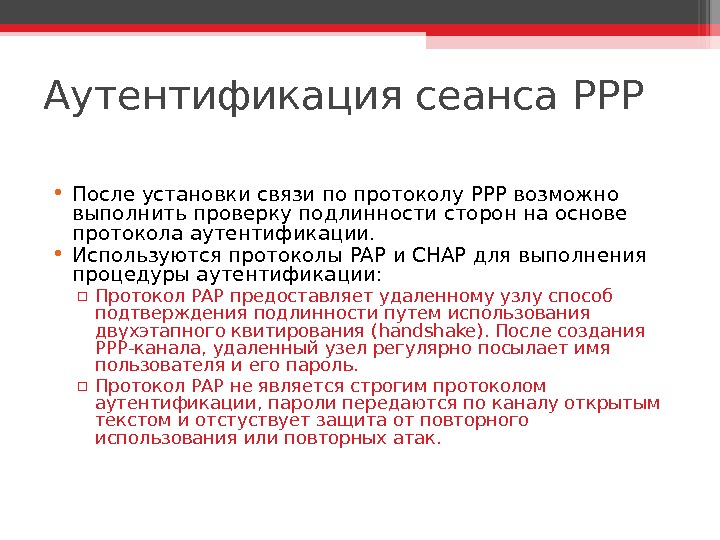 Аутентификация сеанса PPP

• После установки связи по протоколу PPP возможно выполнить проверку подлинности сторон на основе протокола аутентификации.
• Используются протоколы PAP и CHAP для выполнения процедуры аутентификации:
 ▫ Протокол PAP предоставляет удаленному узлу способ подтверждения подлинности путем использования двухэтапного квитирования (handshake). После создания PPP-канала, удаленный узел регулярно посылает имя пользователя и его пароль.
 ▫ Протокол PAP не является строгим протоколом аутентификации, пароли передаются по каналу открытым текстом и отстуствует защита от повторного использования или повторных атак.